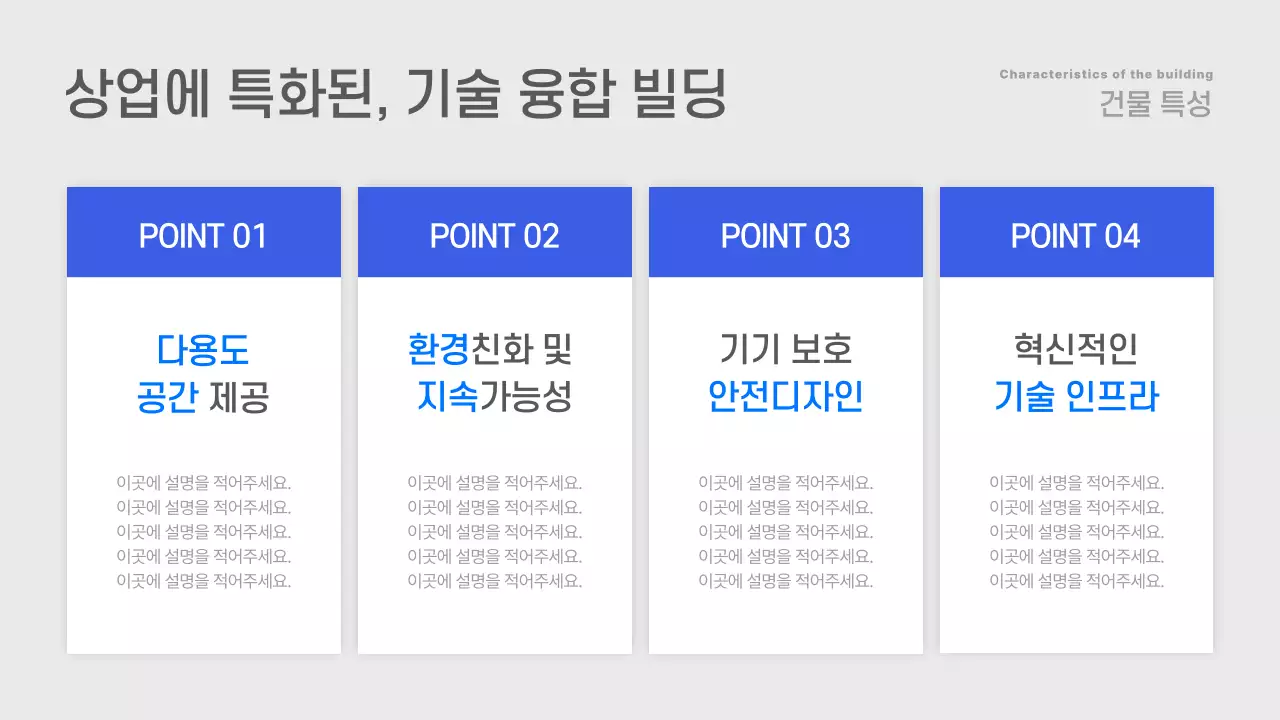 상업에 특화된, 기술 융합 빌딩

Characteristics of the building
건물 특성

POINT 01

다용도
공간 제공

이곳에 설명을 적어주세요.
이곳에 설명을 적어주세요.
이곳에 설명을 적어주세요.
이곳에 설명을 적어주세요.
이곳에 설명을 적어주세요.

POINT 02

환경친화 및
지속가능성

이곳에 설명을 적어주세요.
이곳에 설명을 적어주세요.
이곳에 설명을 적어주세요.
이곳에 설명을 적어주세요.
이곳에 설명을 적어주세요.

POINT 03

기기 보호
안전디자인

이곳에 설명을 적어주세요.
이곳에 설명을 적어주세요.
이곳에 설명을 적어주세요.
이곳에 설명을 적어주세요.
이곳에 설명을 적어주세요.

POINT 04

혁신적인
기술 인프라

이곳에 설명을 적어주세요.
이곳에 설명을 적어주세요.
이곳에 설명을 적어주세요.
이곳에 설명을 적어주세요.
이곳에 설명을 적어주세요.